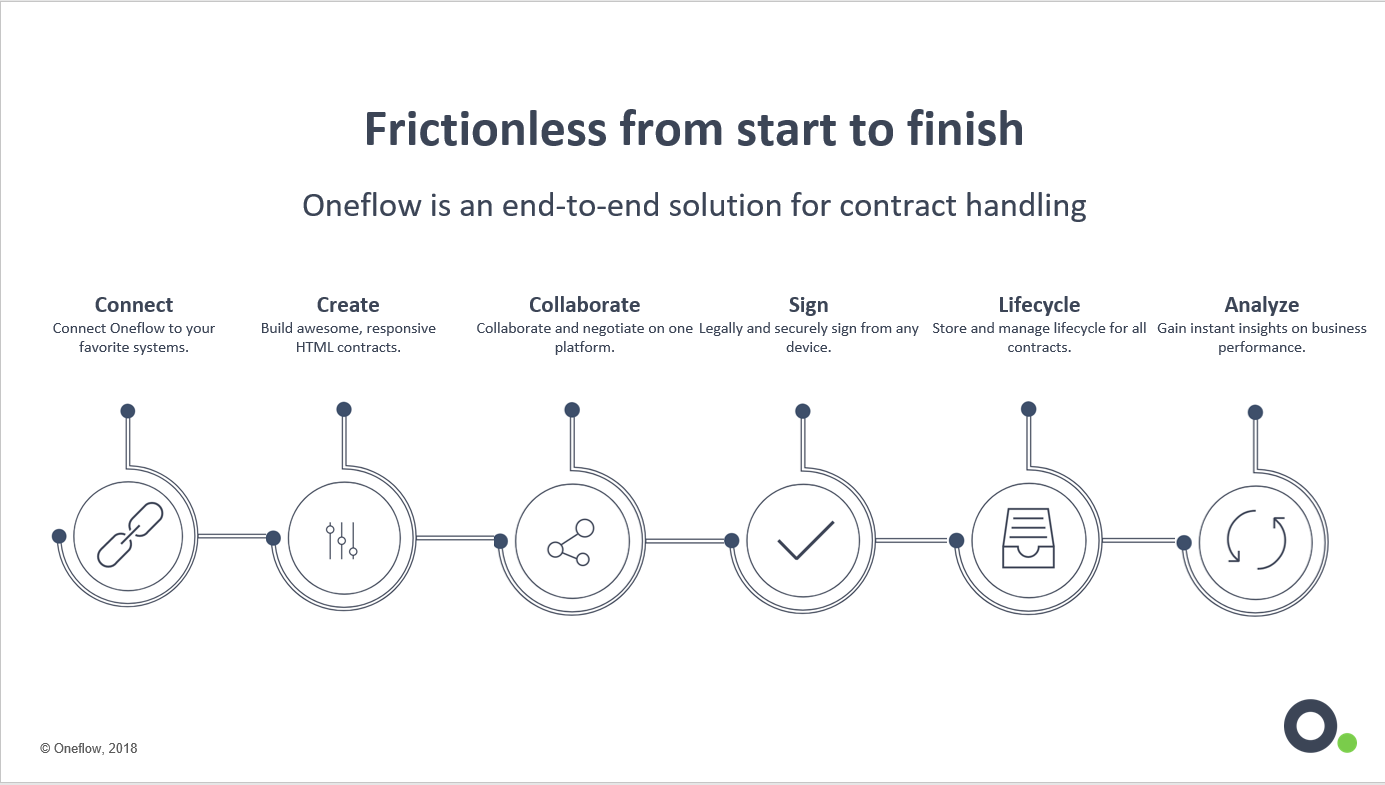 Frictionless from start to finish

Oneflow is an end-to-end solution for contract handling

Connect
Connect Oneflow to your favorite systems.

Create
Build awesome, responsive HTML contracts.

Collaborate
Collaborate and negotiate on one platform.

Sign
Legally and securely sign from any device.

Lifecycle
Store and manage lifecycle for all contracts.

Analyze
Gain instant insights on business performance.

© Oneflow, 2018